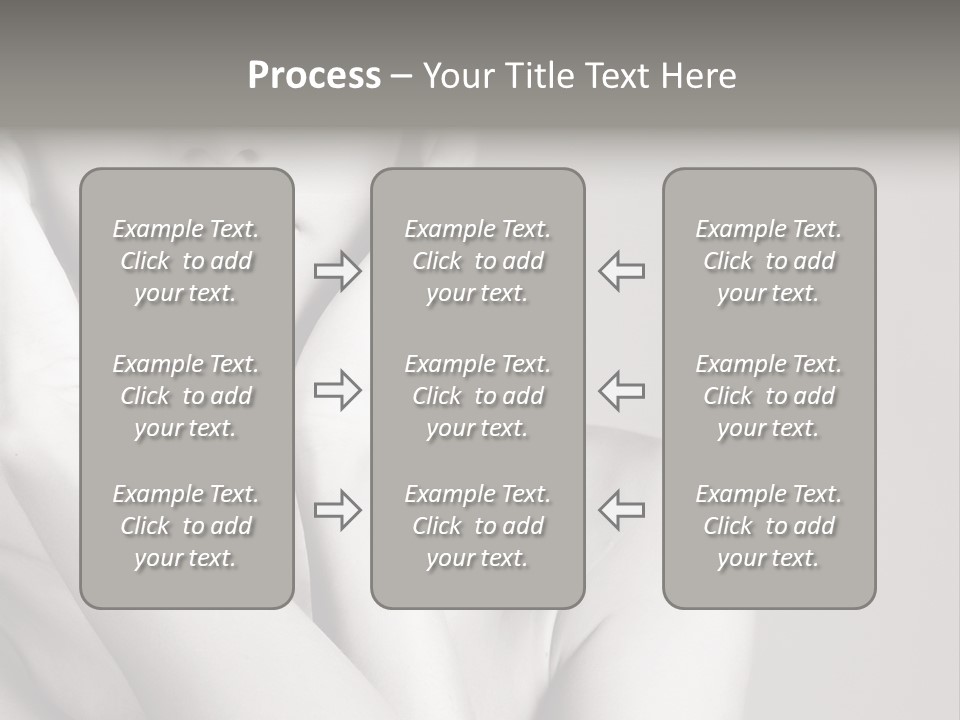 Process – Your Title Text Here

Example Text. Click to add your text.

Example Text. Click to add your text.

Example Text. Click to add your text.

Example Text. Click to add your text.

Example Text. Click to add your text.

Example Text. Click to add your text.

Example Text. Click to add your text.

Example Text. Click to add your text.

Example Text. Click to add your text.